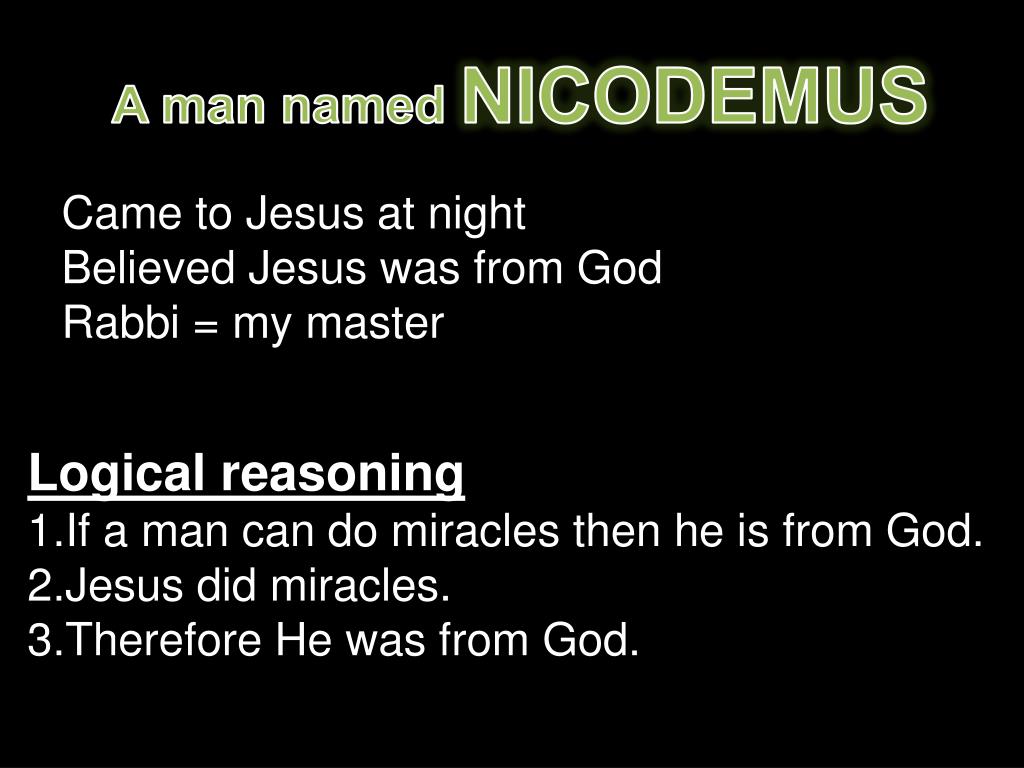 A man named NICODEMUS

Came to Jesus at night
Believed Jesus was from God
Rabbi = my master

Logical reasoning
1.If a man can do miracles then he is from God.
2.Jesus did miracles.
3.Therefore He was from God.